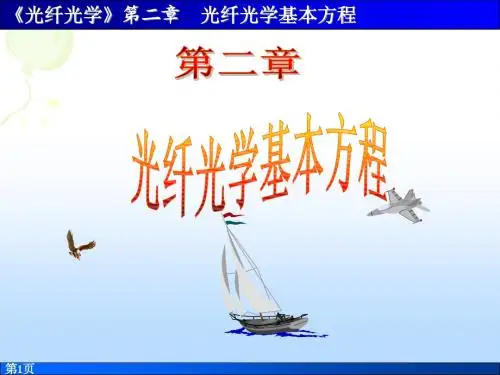 《光纤光学》第二章　光纤光学基本方程

第二章

光纤光学基本方程

第1页